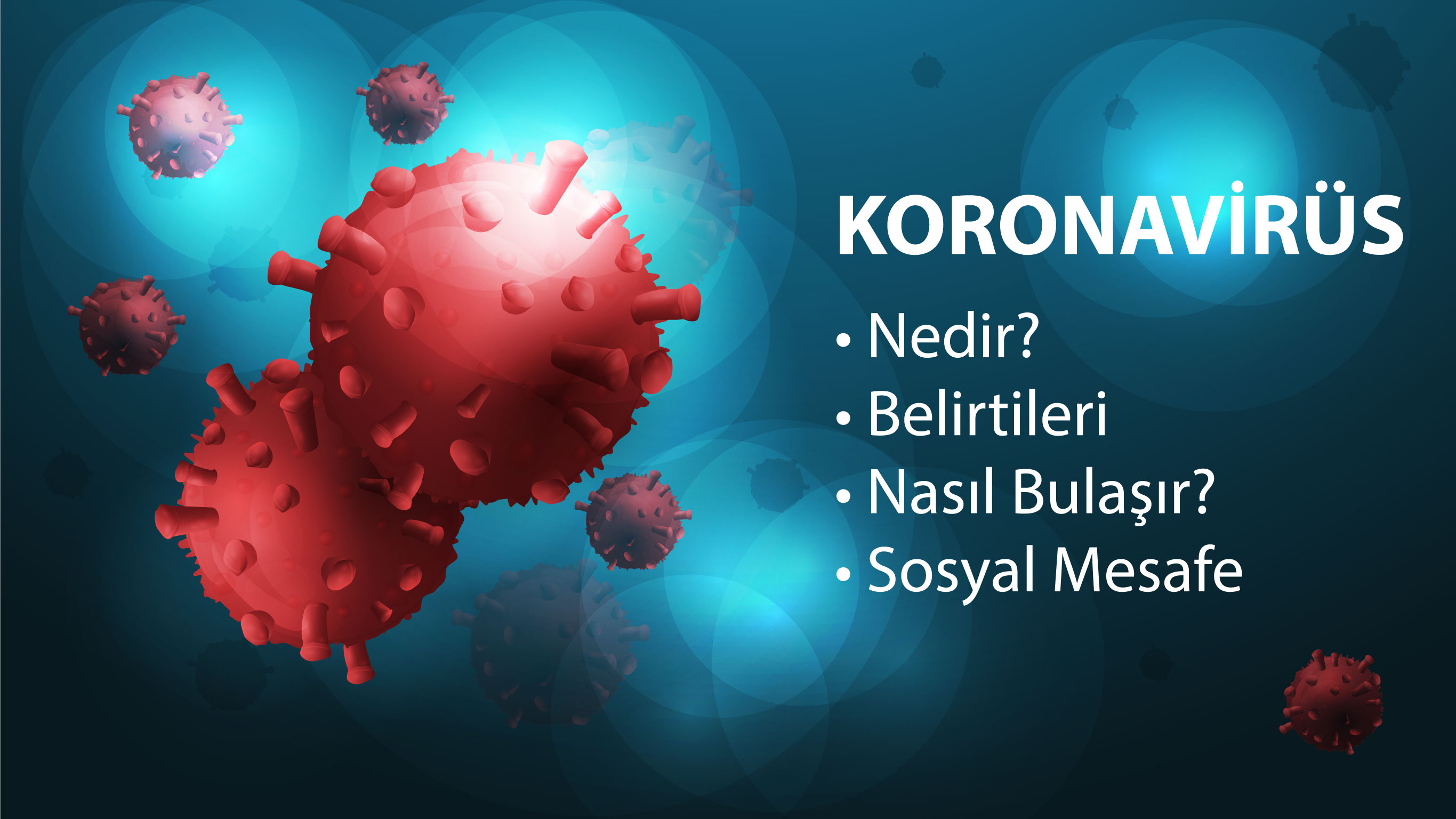 KORONAVİRÜS

• Nedir?
• Belirtileri
• Nasıl Bulaşır?
• Sosyal Mesafe